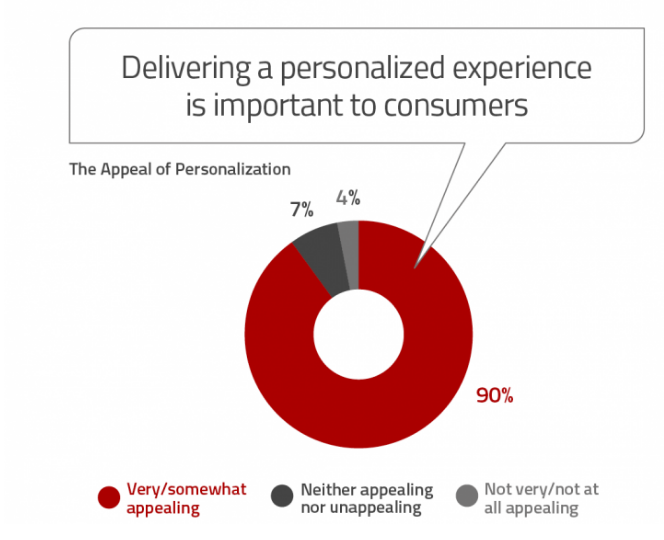 Delivering a personalized experience is important to consumers

The Appeal of Personalization

7%

4%

90%

Very/somewhat appealing

Neither appealing nor unappealing

Not very/not at all appealing